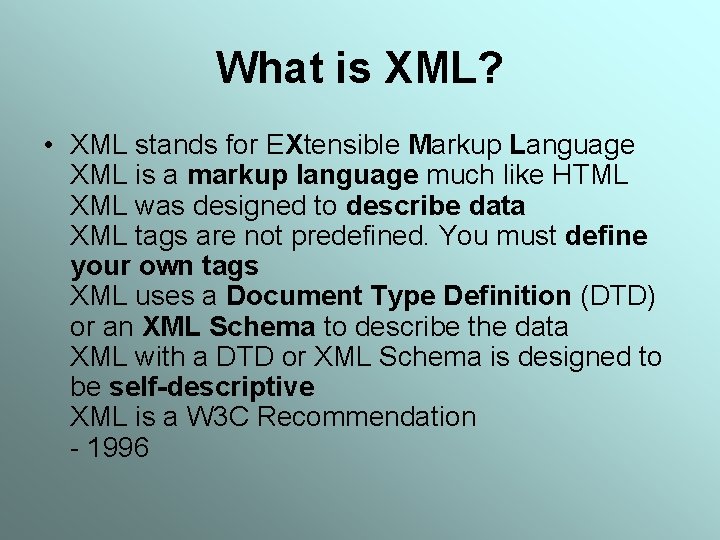 What is XML?

• XML stands for EXtensible Markup Language
XML is a markup language much like HTML
XML was designed to describe data
XML tags are not predefined. You must define your own tags
XML uses a Document Type Definition (DTD) or an XML Schema to describe the data
XML with a DTD or XML Schema is designed to be self-descriptive
XML is a W3C Recommendation
- 1996